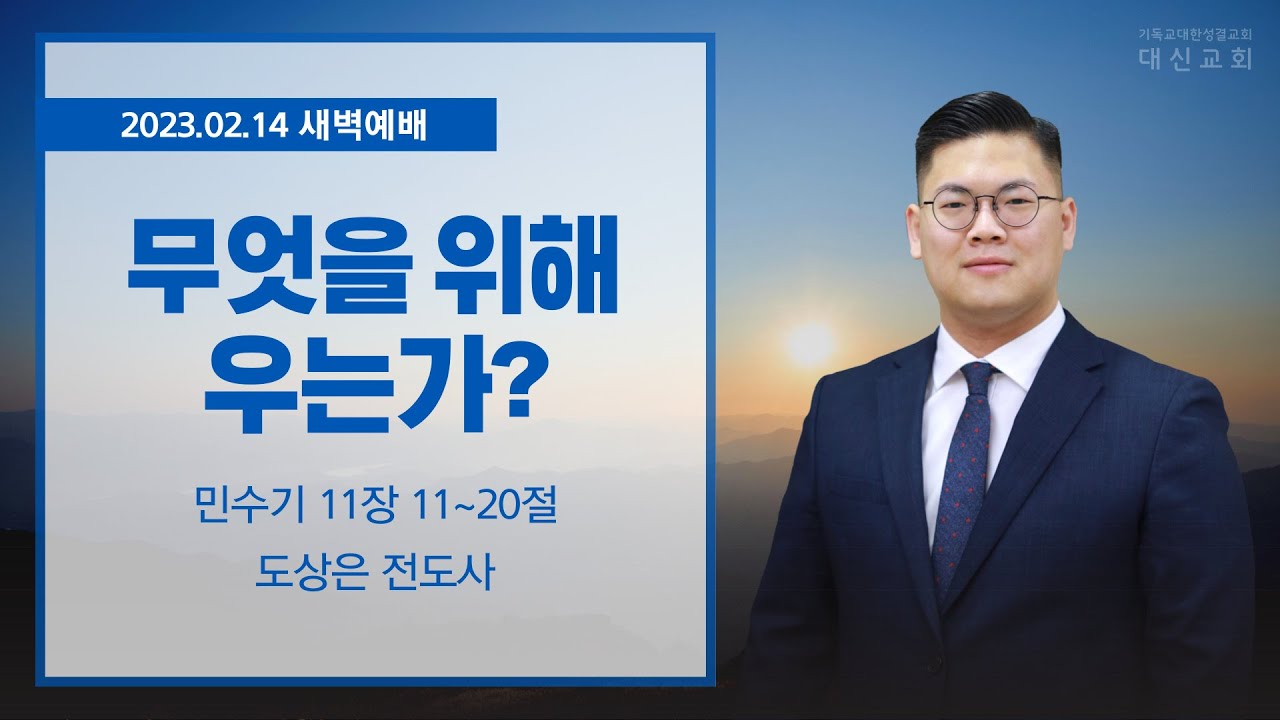 기독교대한성결교회
대신교회

2023.02.14 새벽예배

무엇을 위해
우는가?

민수기 11장 11~20절

도상은 전도사